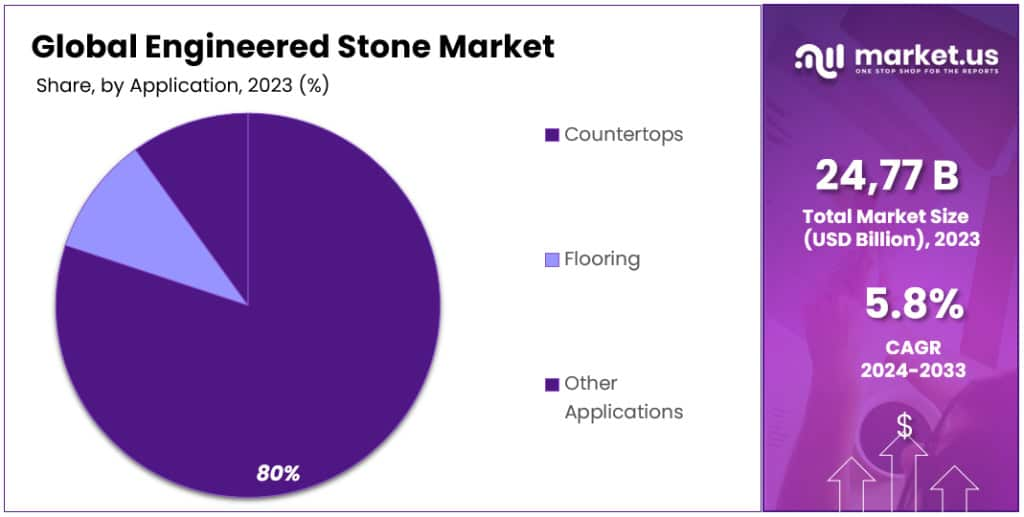 Global Engineered Stone Market

Share, by Application, 2023 (%)

80%

Countertops

Flooring

Other Applications

market.us
ONE STOP SHOP FOR THE REPORTS

24,77 B

Total Market Size (USD Billion), 2023

5.8%

CAGR 2024-2033

$